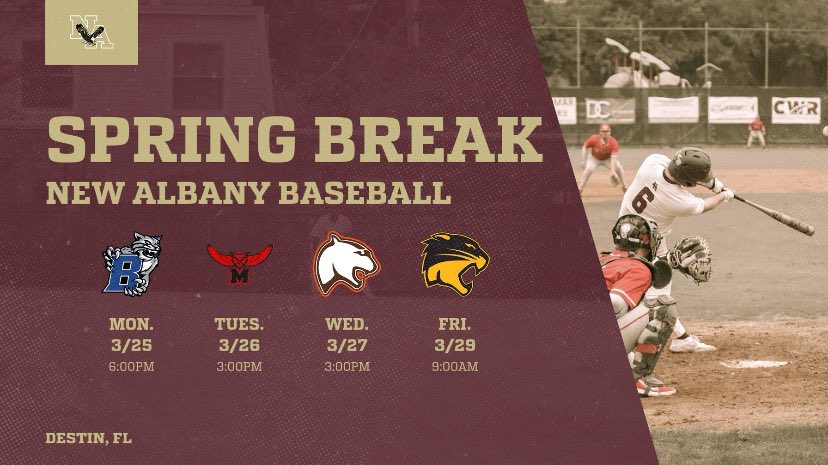 NA

SPRING BREAK
NEW ALBANY BASEBALL

B

M

MON.
3/25
6:00PM

TUES.
3/26
3:00PM

WED.
3/27
3:00PM

FRI.
3/29
9:00AM

DESTIN, FL

DC

CWR

6